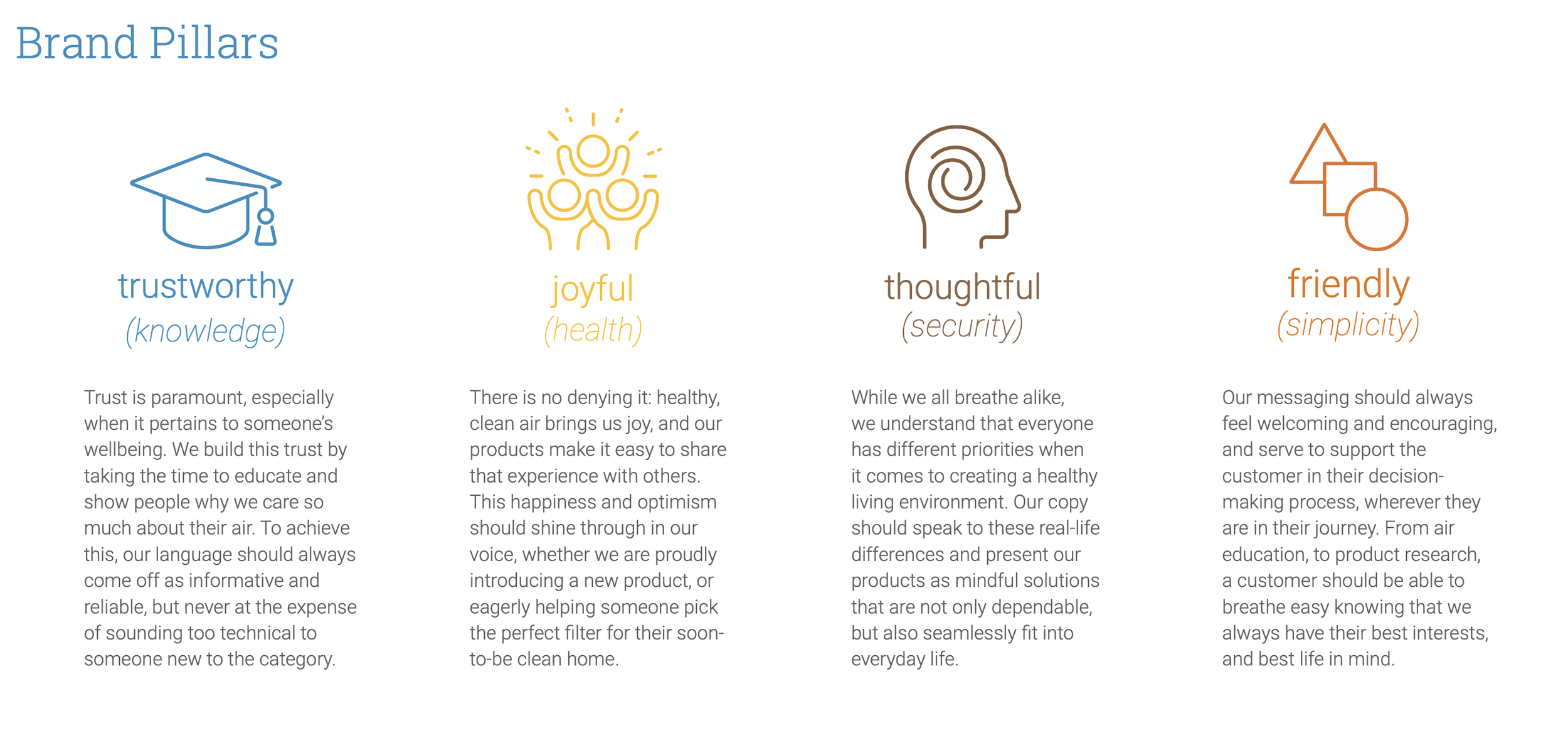 Brand Pillars

trustworthy
(knowledge)

Trust is paramount, especially when it pertains to someone's wellbeing. We build this trust by taking the time to educate and show people why we care so much about their air. To achieve this, our language should always come off as informative and reliable, but never at the expense of sounding too technical to someone new to the category.

joyful
(health)

There is no denying it: healthy, clean air brings us joy, and our products make it easy to share that experience with others. This happiness and optimism should shine through in our voice, whether we are proudly introducing a new product, or eagerly helping someone pick the perfect filter for their soon-to-be clean home.

thoughtful
(security)

While we all breathe alike, we understand that everyone has different priorities when it comes to creating a healthy living environment. Our copy should speak to these real-life differences and present our products as mindful solutions that are not only dependable, but also seamlessly fit into everyday life.

friendly
(simplicity)

Our messaging should always feel welcoming and encouraging, and serve to support the customer in their decision-making process, wherever they are in their journey. From air education, to product research, a customer should be able to breathe easy knowing that we always have their best interests, and best life in mind.